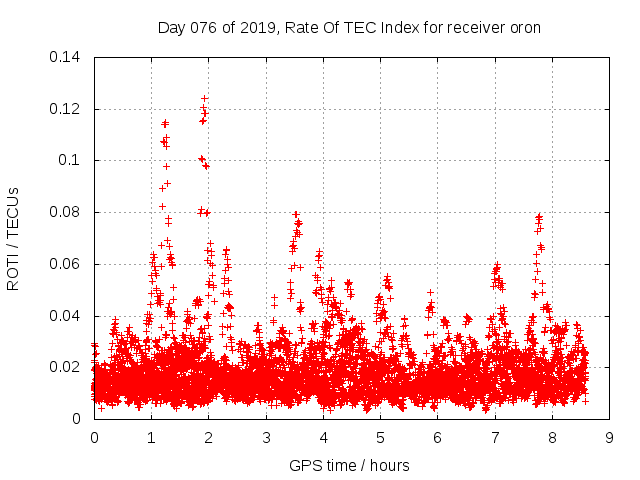 Day 076 of 2019, Rate Of TEC Index for receiver oron

ROTI / TECUs

0.14
0.12
0.1
0.08
0.06
0.04
0.02
0

0 1 2 3 4 5 6 7 8 9

GPS time / hours